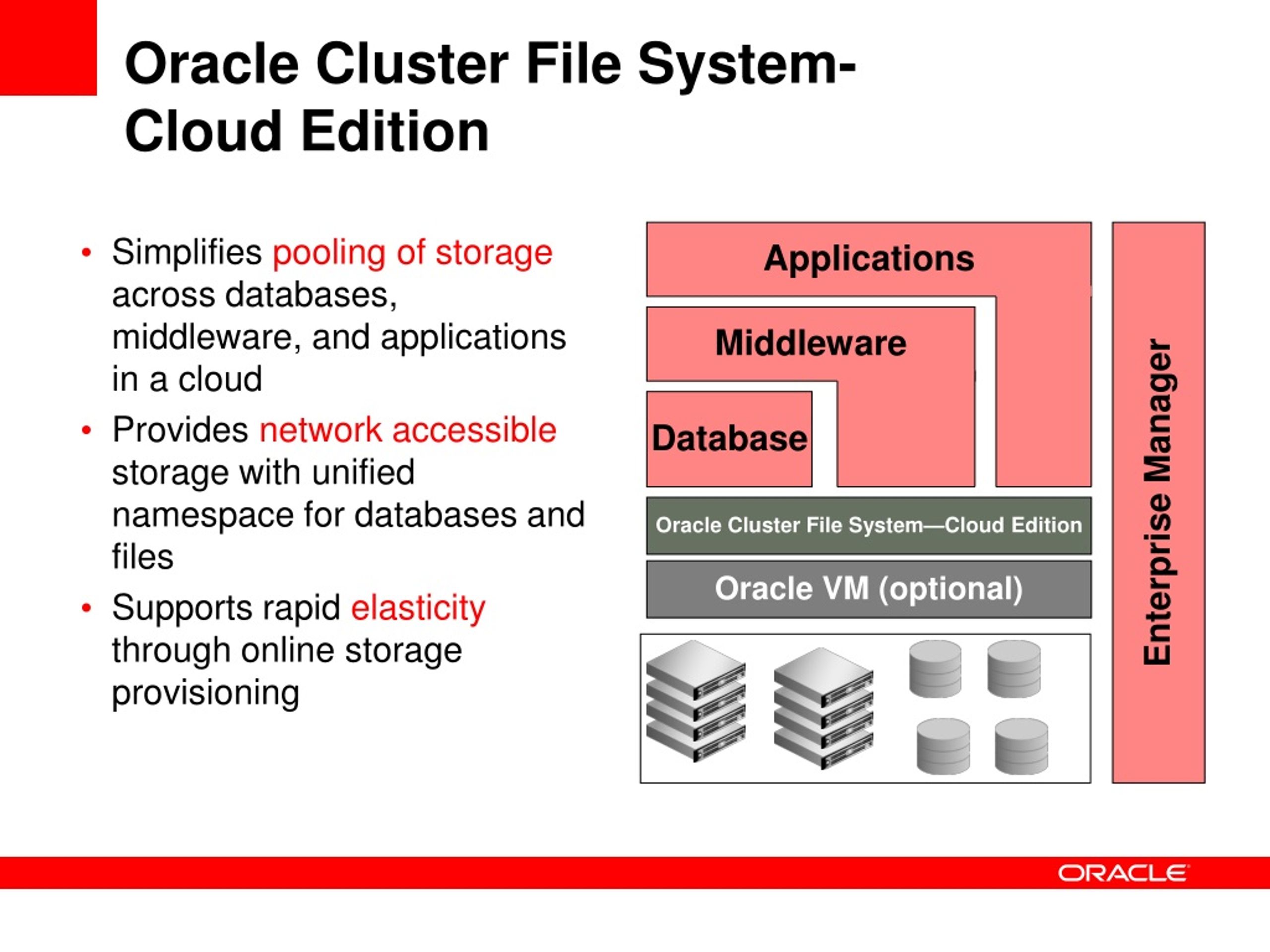 Oracle Cluster File System-Cloud Edition

• Simplifies pooling of storage across databases, middleware, and applications in a cloud
• Provides network accessible storage with unified namespace for databases and files
• Supports rapid elasticity through online storage provisioning

Applications
Middleware
Database
Oracle Cluster File System—Cloud Edition
Oracle VM (optional)
Enterprise Manager

ORACLE